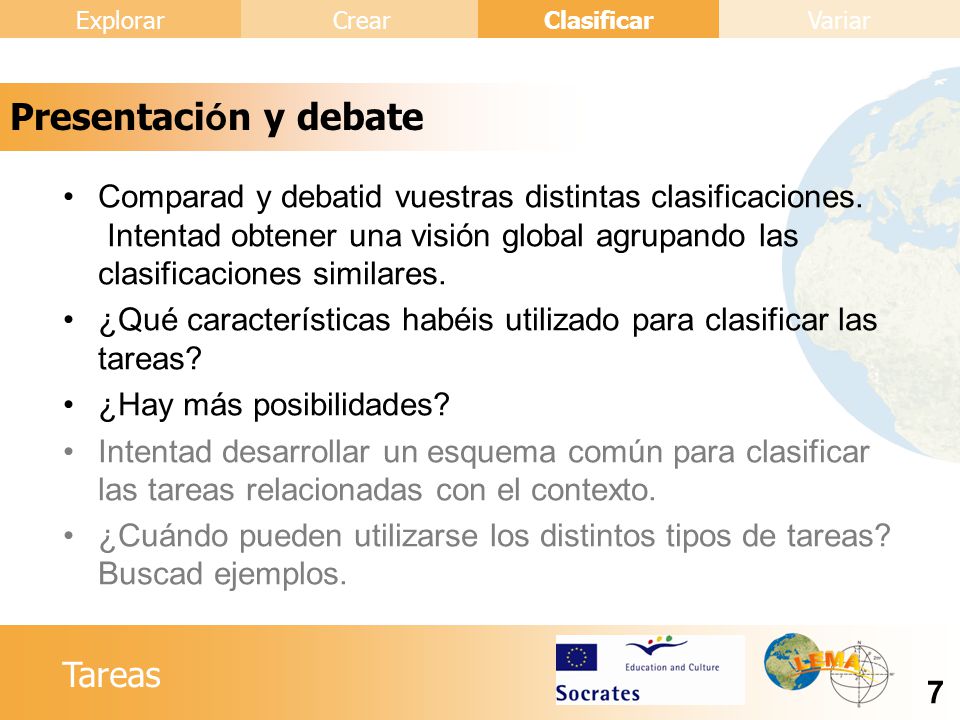 Explorar Crear Clasificar Variar

Presentación y debate

• Comparad y debatid vuestras distintas clasificaciones. Intentad obtener una visión global agrupando las clasificaciones similares.
• ¿Qué características habéis utilizado para clasificar las tareas?
• ¿Hay más posibilidades?
• Intentad desarrollar un esquema común para clasificar las tareas relacionadas con el contexto.
• ¿Cuándo pueden utilizarse los distintos tipos de tareas? Buscad ejemplos.

Tareas

Education and Culture
Socrates

LEMA

7